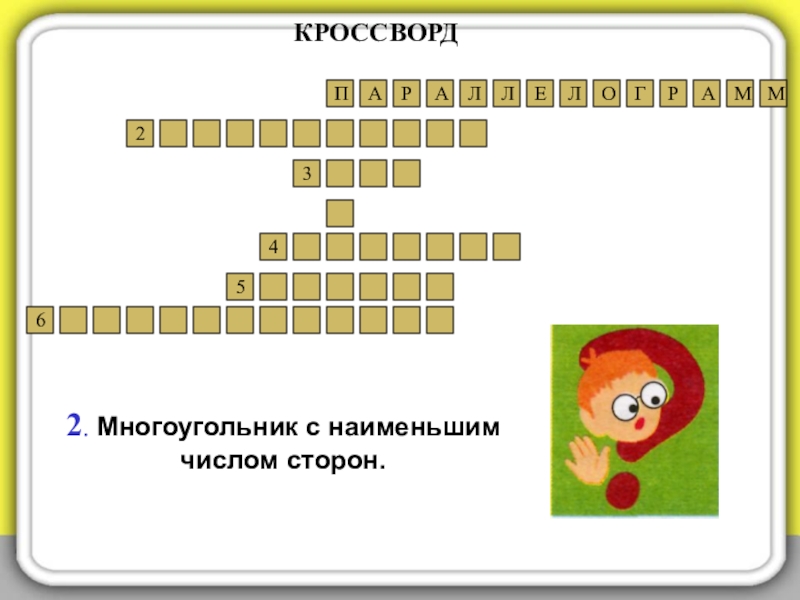 КРОССВОРД

П А Р А Л Л Е Л О Г Р А М М

2

3

4

5

6

2. Многоугольник с наименьшим числом сторон.